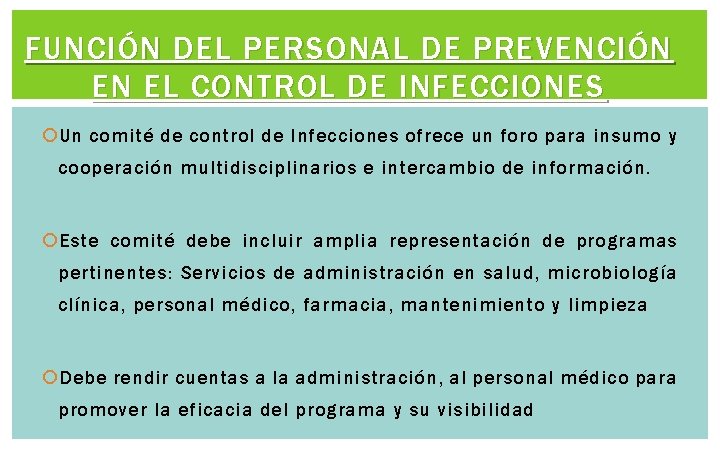 FUNCIÓN DEL PERSONAL DE PREVENCIÓN EN EL CONTROL DE INFECCIONES

Un comité de control de Infecciones ofrece un foro para insumo y cooperación multidisciplinarios e intercambio de información.

Este comité debe incluir amplia representación de programas pertinentes: Servicios de administración en salud, microbiología clínica, personal médico, farmacia, mantenimiento y limpieza

Debe rendir cuentas a la administración, al personal médico para promover la eficacia del programa y su visibilidad